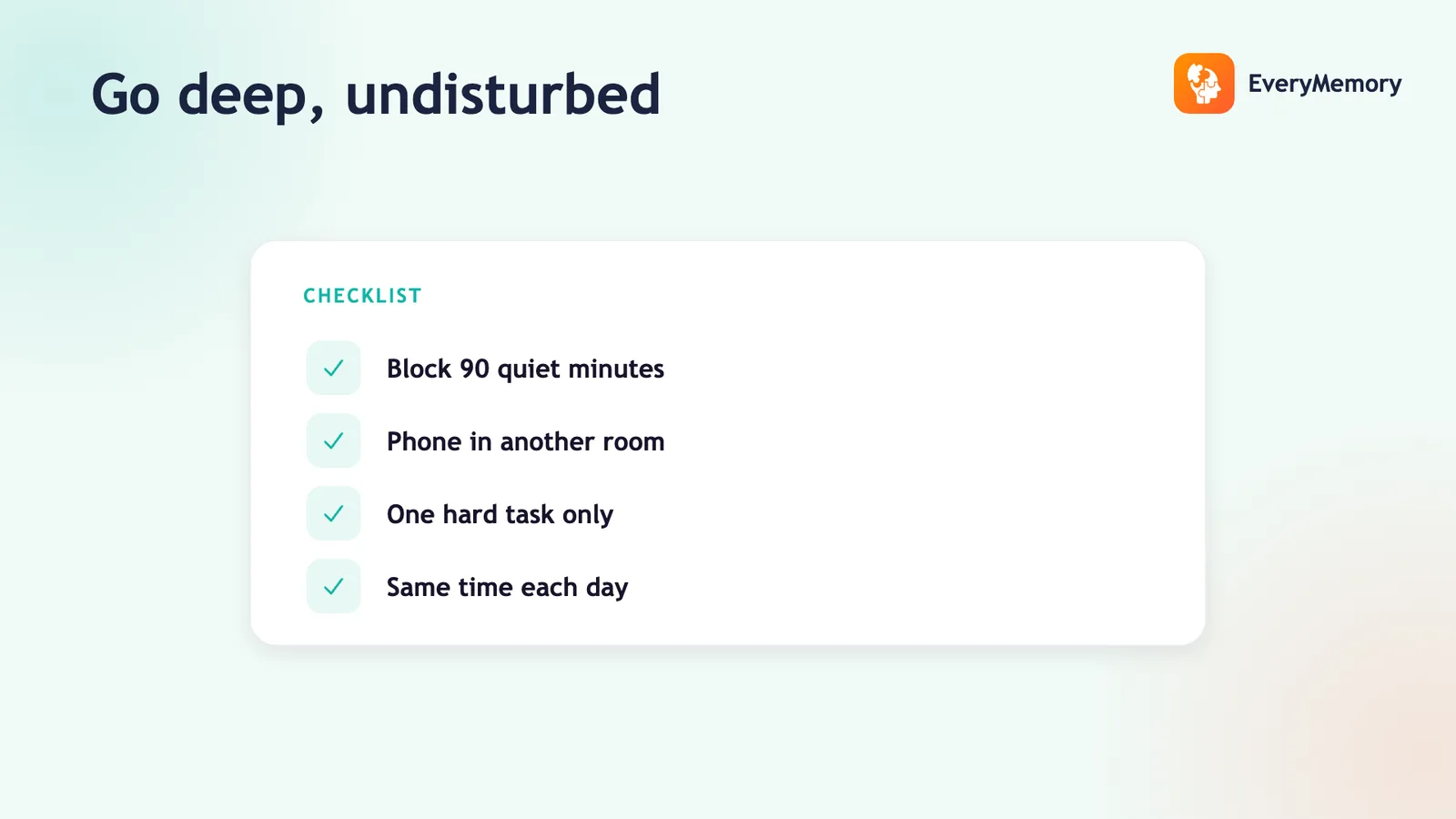 Go deep, undisturbed

EveryMemory

CHECKLIST

Block 90 quiet minutes

Phone in another room

One hard task only

Same time each day